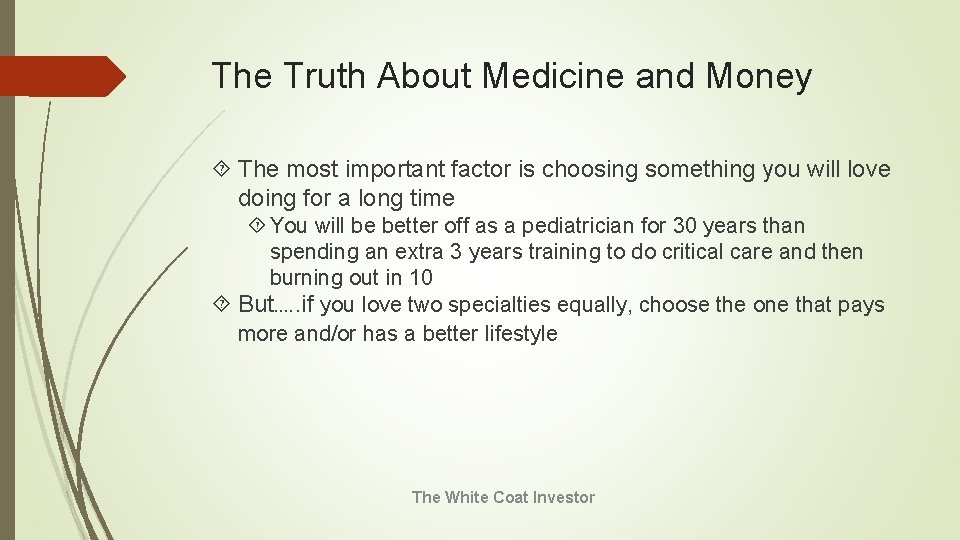 The Truth About Medicine and Money

The most important factor is choosing something you will love doing for a long time

You will be better off as a pediatrician for 30 years than spending an extra 3 years training to do critical care and then burning out in 10

But…..if you love two specialties equally, choose the one that pays more and/or has a better lifestyle

The White Coat Investor